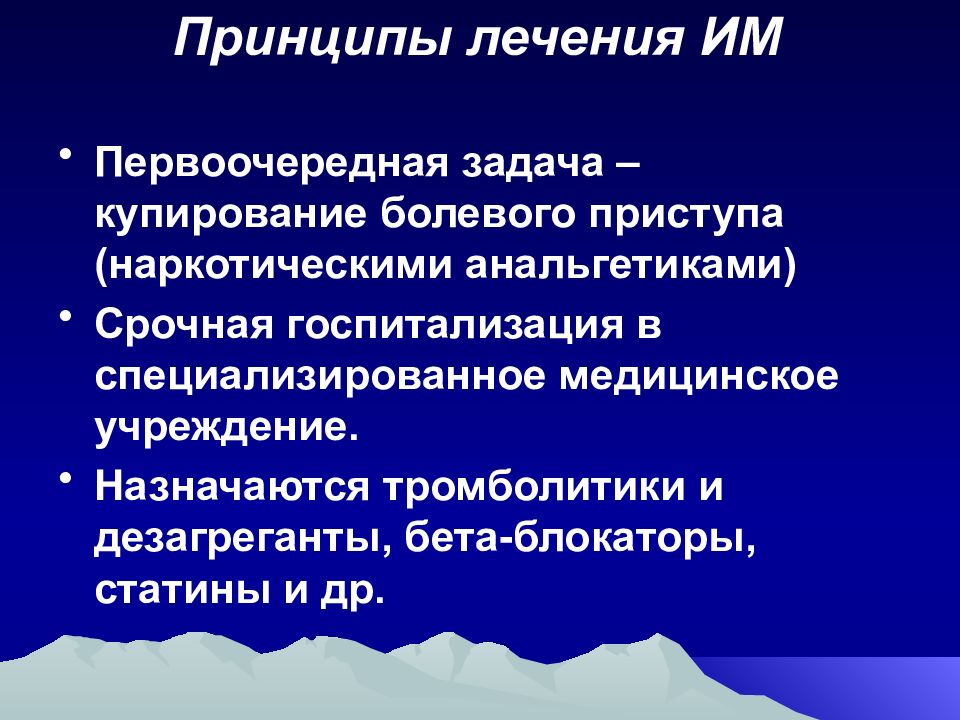 Принципы лечения ИМ

• Первоочередная задача – купирование болевого приступа (наркотическими анальгетиками)
• Срочная госпитализация в специализированное медицинское учреждение.
• Назначаются тромболитики и дезагреганты, бета-блокаторы, статины и др.